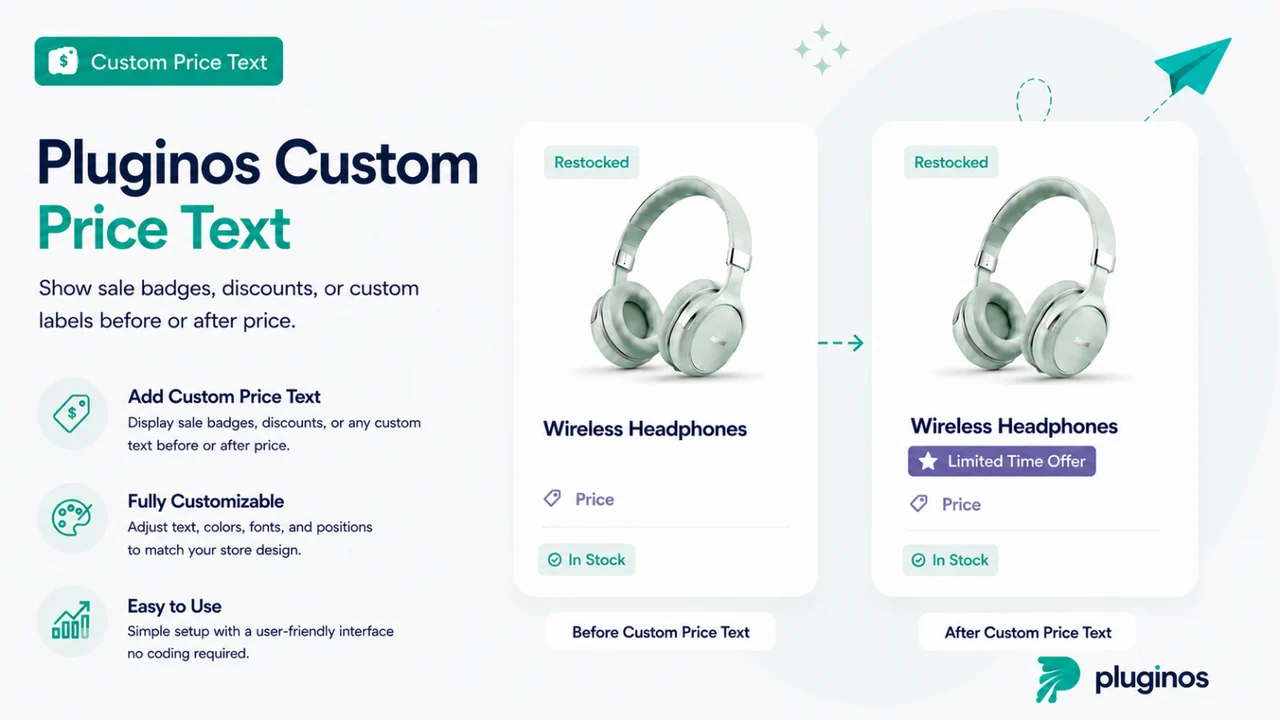 Custom Price Text

Pluginos Custom Price Text

Show sale badges, discounts, or custom labels before or after price.

Add Custom Price Text
Display sale badges, discounts, or any custom text before or after price.

Fully Customizable
Adjust text, colors, fonts, and positions to match your store design.

Easy to Use
Simple setup with a user-friendly interface no coding required.

Restocked

Wireless Headphones

Price

In Stock

Before Custom Price Text

Restocked

Wireless Headphones

Limited Time Offer

Price

In Stock

After Custom Price Text

pluginos